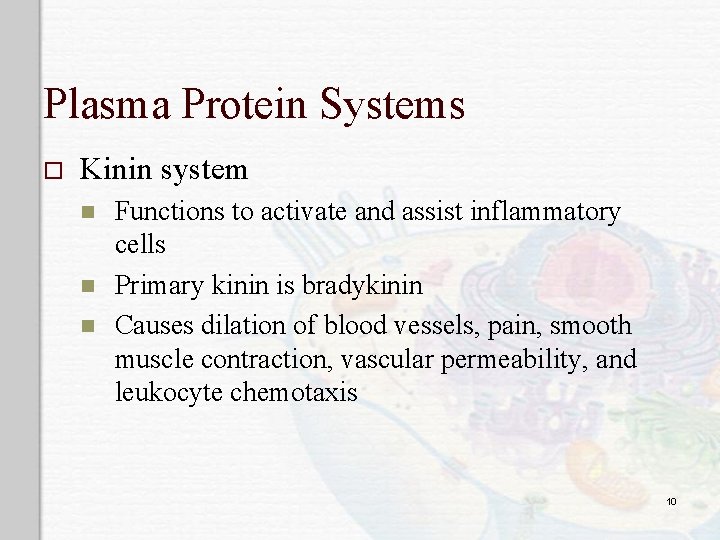 Plasma Protein Systems

Kinin system

Functions to activate and assist inflammatory cells

Primary kinin is bradykinin

Causes dilation of blood vessels, pain, smooth muscle contraction, vascular permeability, and leukocyte chemotaxis

10